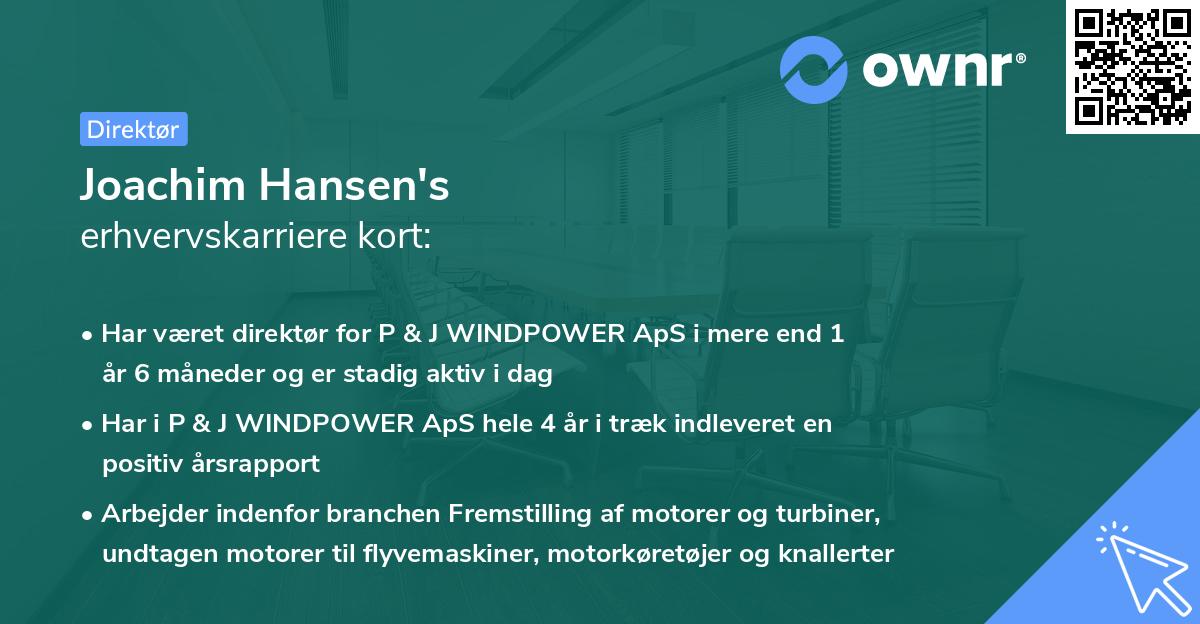 ownr®

Direktør

Joachim Hansen's
erhvervskarriere kort:

• Har været direktør for P & J WINDPOWER ApS i mere end 1 år 6 måneder og er stadig aktiv i dag

• Har i P & J WINDPOWER ApS hele 4 år i træk indleveret en positiv årsrapport

• Arbejder indenfor branchen Fremstilling af motorer og turbiner, undtagen motorer til flyvemaskiner, motorkøretøjer og knallerter